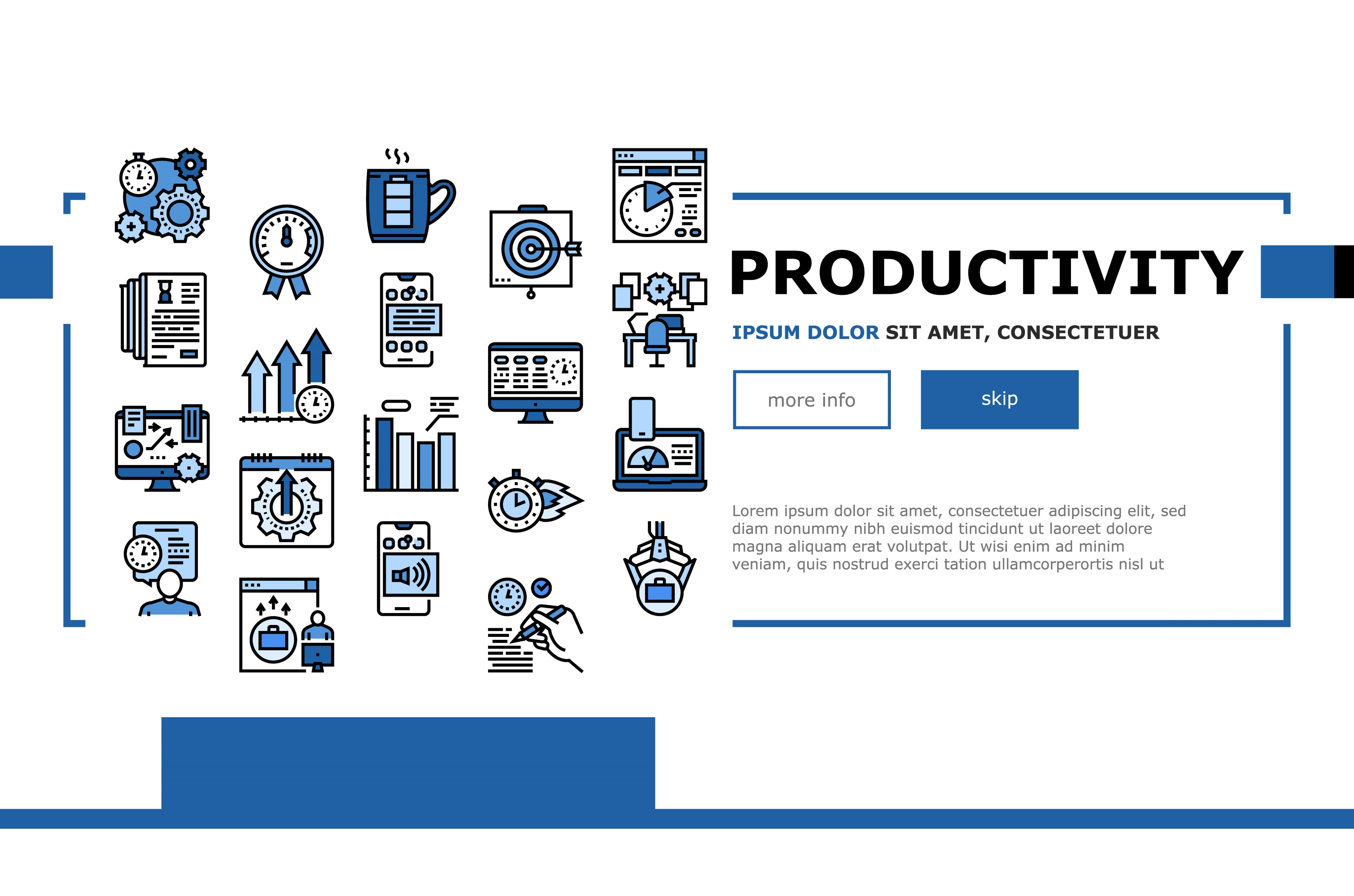 PRODUCTIVITY

IPSUM DOLOR SIT AMET, CONSECTETUER

more info

skip

Lorem ipsum dolor sit amet, consectetuer adipiscing elit, sed diam nonummy nibh euismod tincidunt ut laoreet dolore magna aliquam erat volutpat. Ut wisi enim ad minim veniam, quis nostrud exerci tation ullamcorperortis nisl ut